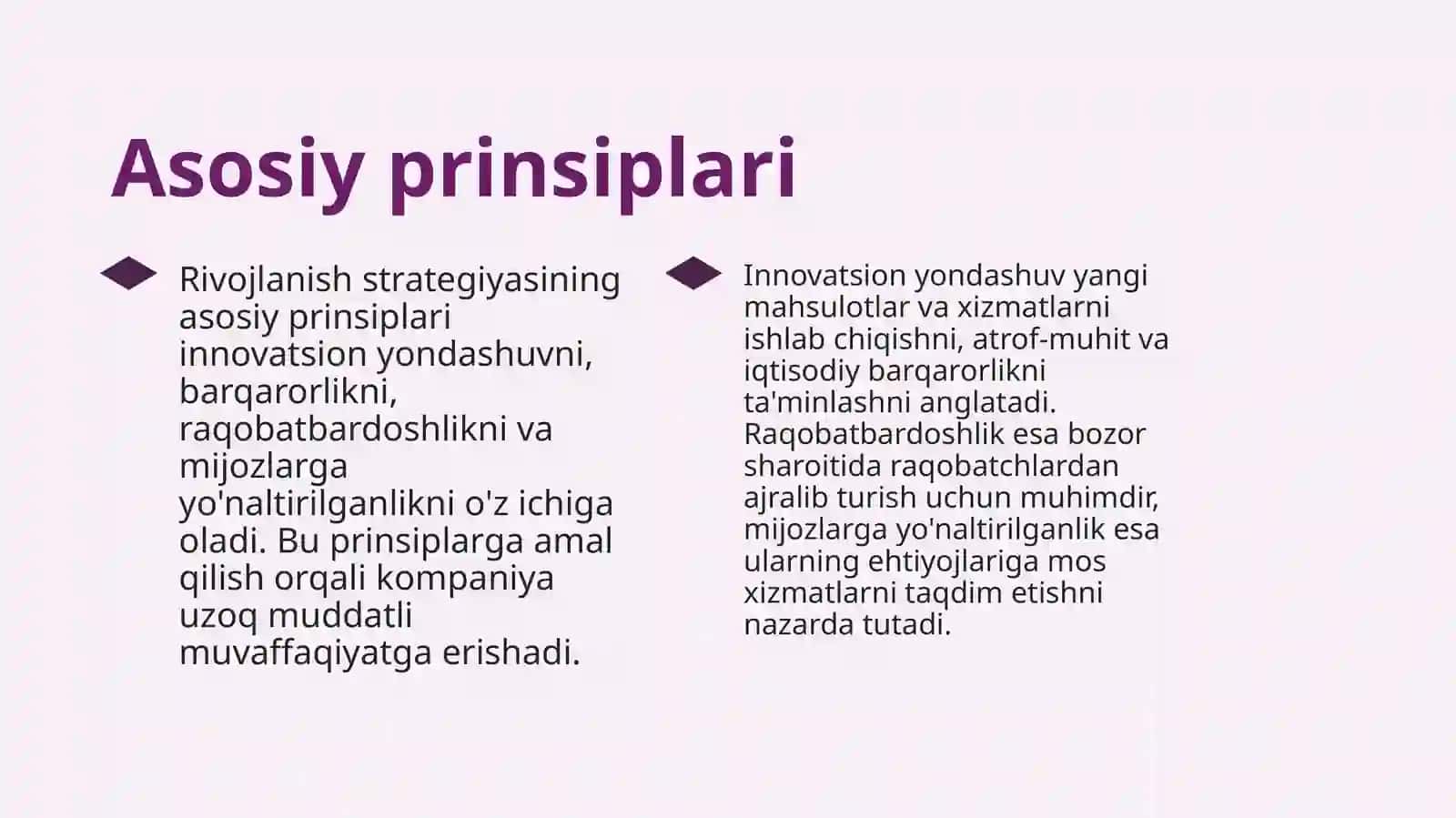 Asosiy prinsiplari

Rivojlanish strategiyasining asosiy prinsiplari innovatsion yondashuvni, barqarorlikni, raqobatbardoshlikni va mijozlarga yo'naltirilganlikni o'z ichiga oladi. Bu prinsiplarga amal qilish orqali kompaniya uzoq muddatli muvaffaqiyatga erishadi.

Innovatsion yondashuv yangi mahsulotlar va xizmatlarni ishlab chiqishni, atrof-muhit va iqtisodiy barqarorlikni ta'minlashni anglatadi. Raqobatbardoshlik esa bozor sharoitida raqobatchlardan ajralib turish uchun muhimdir, mijozlarga yo'naltirilganlik esa ularning ehtiyojlariga mos xizmatlarni taqdim etishni nazarda tutadi.